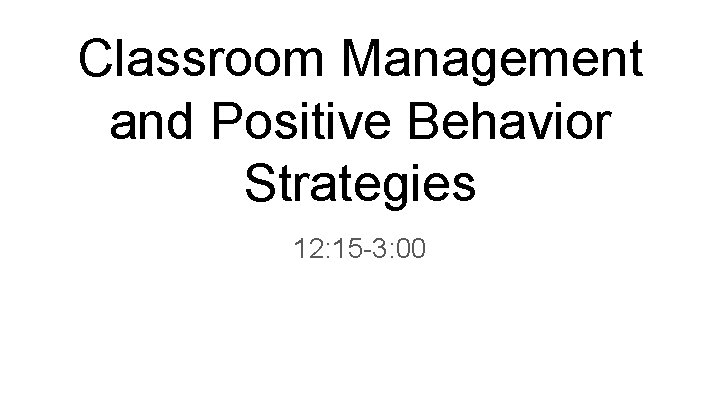 Classroom Management and Positive Behavior Strategies

12:15-3:00